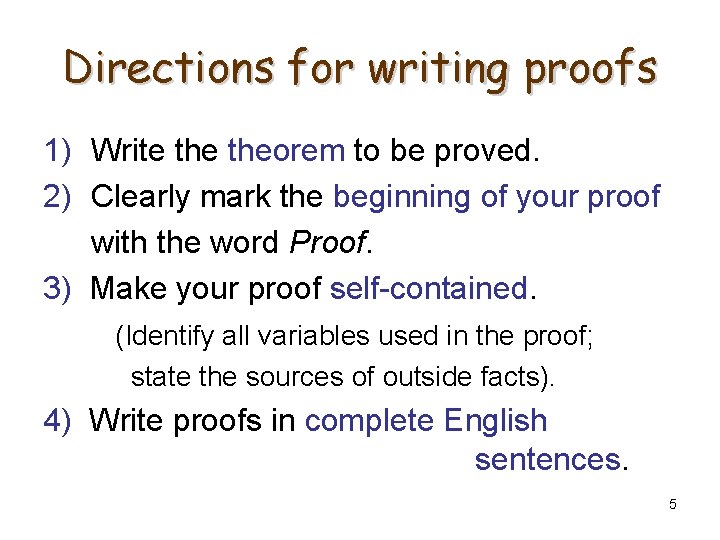 Directions for writing proofs

1) Write the theorem to be proved.

2) Clearly mark the beginning of your proof with the word Proof.

3) Make your proof self-contained.

(Identify all variables used in the proof; state the sources of outside facts).

4) Write proofs in complete English sentences.

5